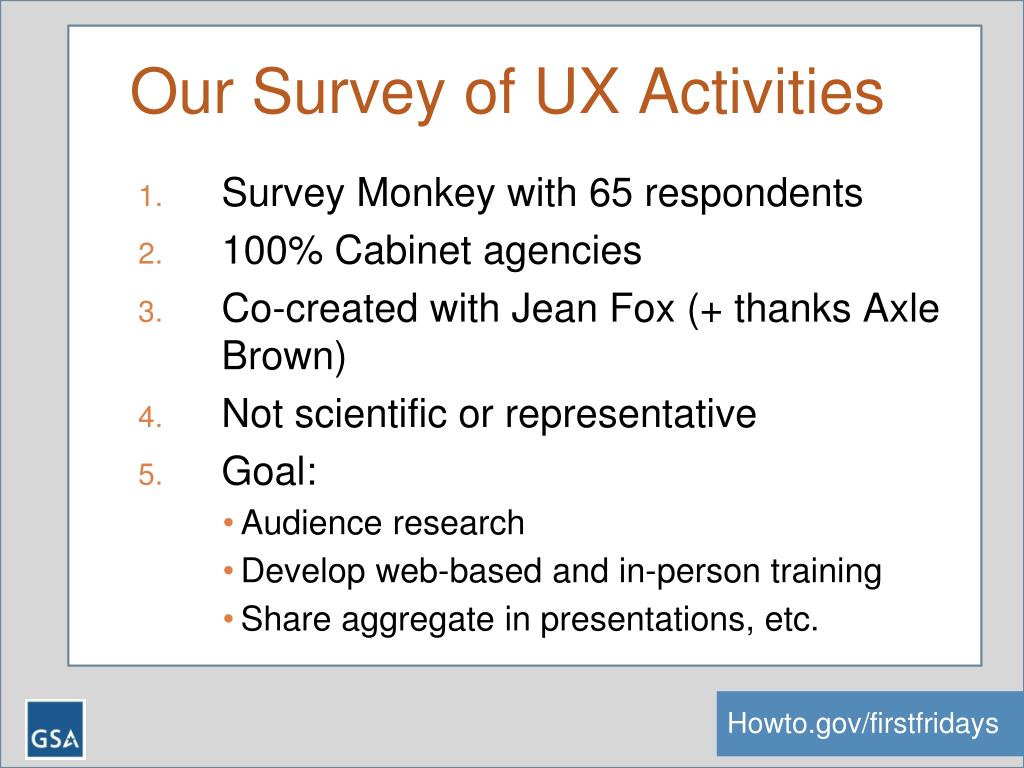 Our Survey of UX Activities

1. Survey Monkey with 65 respondents
2. 100% Cabinet agencies
3. Co-created with Jean Fox (+ thanks Axle Brown)
4. Not scientific or representative
5. Goal:
 • Audience research
 • Develop web-based and in-person training
 • Share aggregate in presentations, etc.

GSA

Howto.gov/firstfridays